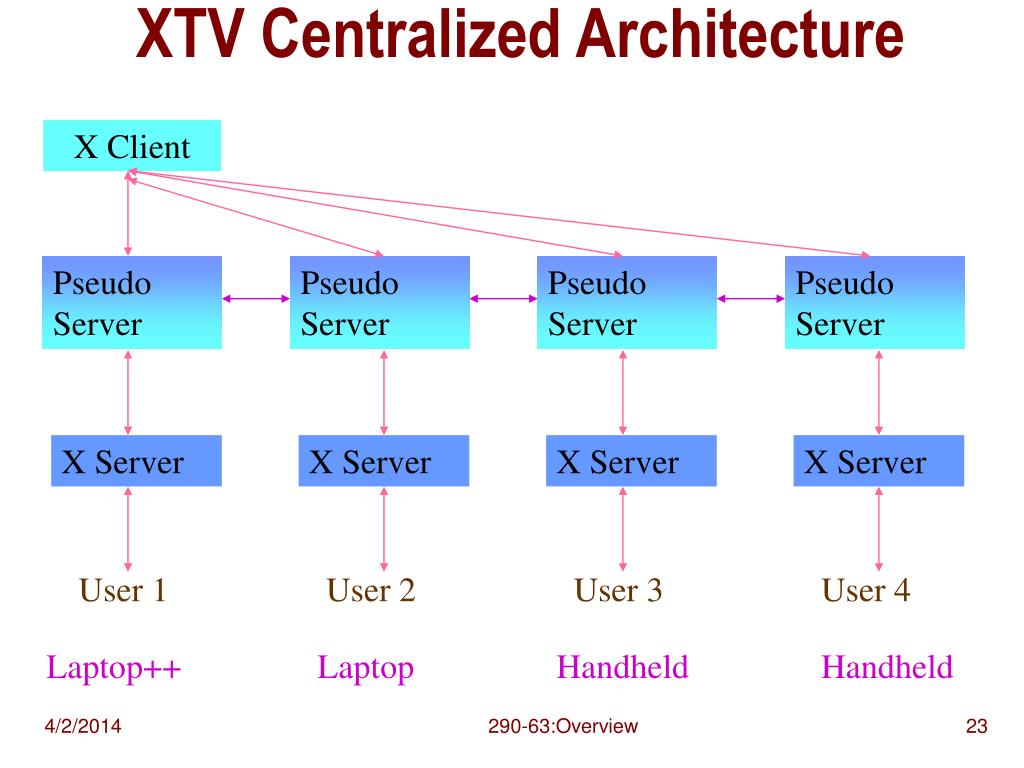 XTV Centralized Architecture

X Client

Pseudo Server

Pseudo Server

Pseudo Server

Pseudo Server

X Server

X Server

X Server

X Server

User 1

User 2

User 3

User 4

Laptop++

Laptop

Handheld

Handheld

4/2/2014

290-63:Overview

23